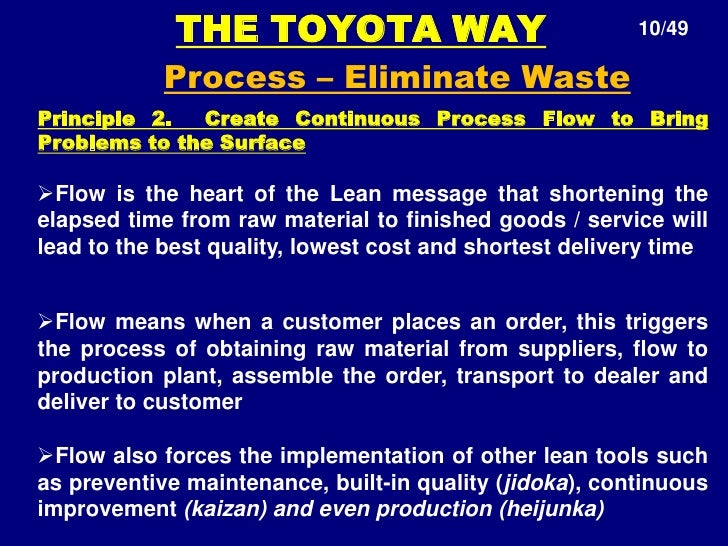 THE TOYOTA WAY

10/49

Process – Eliminate Waste

Principle 2. Create Continuous Process Flow to Bring Problems to the Surface

➢Flow is the heart of the Lean message that shortening the elapsed time from raw material to finished goods / service will lead to the best quality, lowest cost and shortest delivery time

➢Flow means when a customer places an order, this triggers the process of obtaining raw material from suppliers, flow to production plant, assemble the order, transport to dealer and deliver to customer

➢Flow also forces the implementation of other lean tools such as preventive maintenance, built-in quality (jidoka), continuous improvement (kaizan) and even production (heijunka)